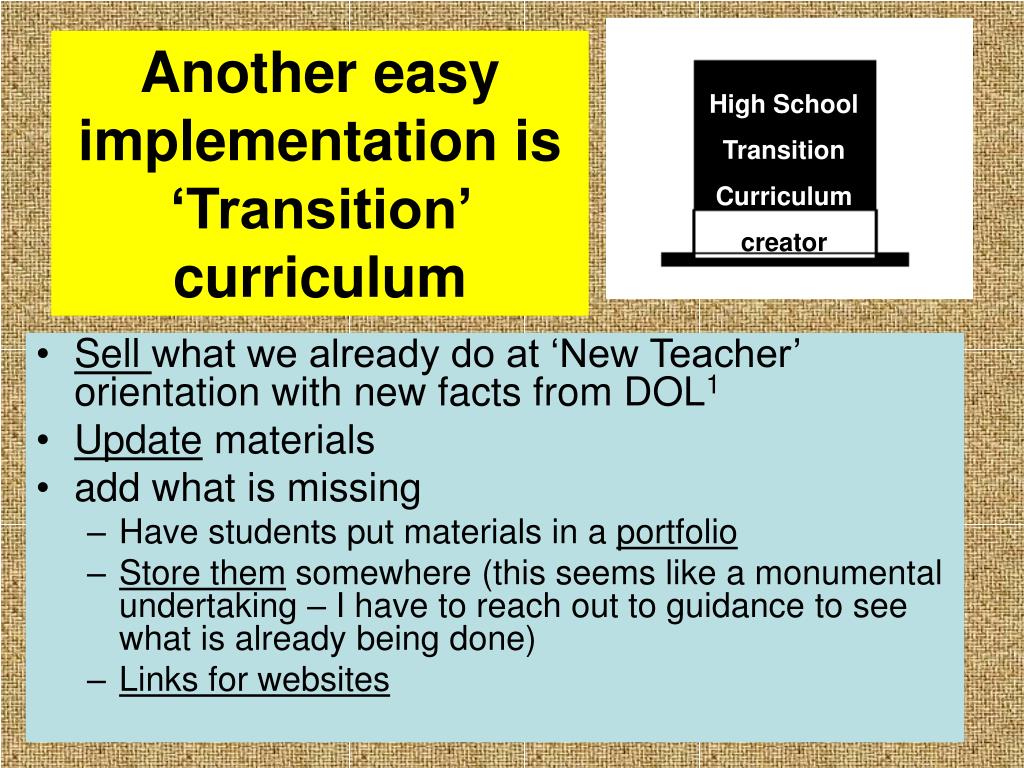 Another easy implementation is ‘Transition’ curriculum

High School
Transition
Curriculum
creator

• Sell what we already do at ‘New Teacher’ orientation with new facts from DOL$^1$
• Update materials
• add what is missing
– Have students put materials in a portfolio
– Store them somewhere (this seems like a monumental undertaking – I have to reach out to guidance to see what is already being done)
– Links for websites